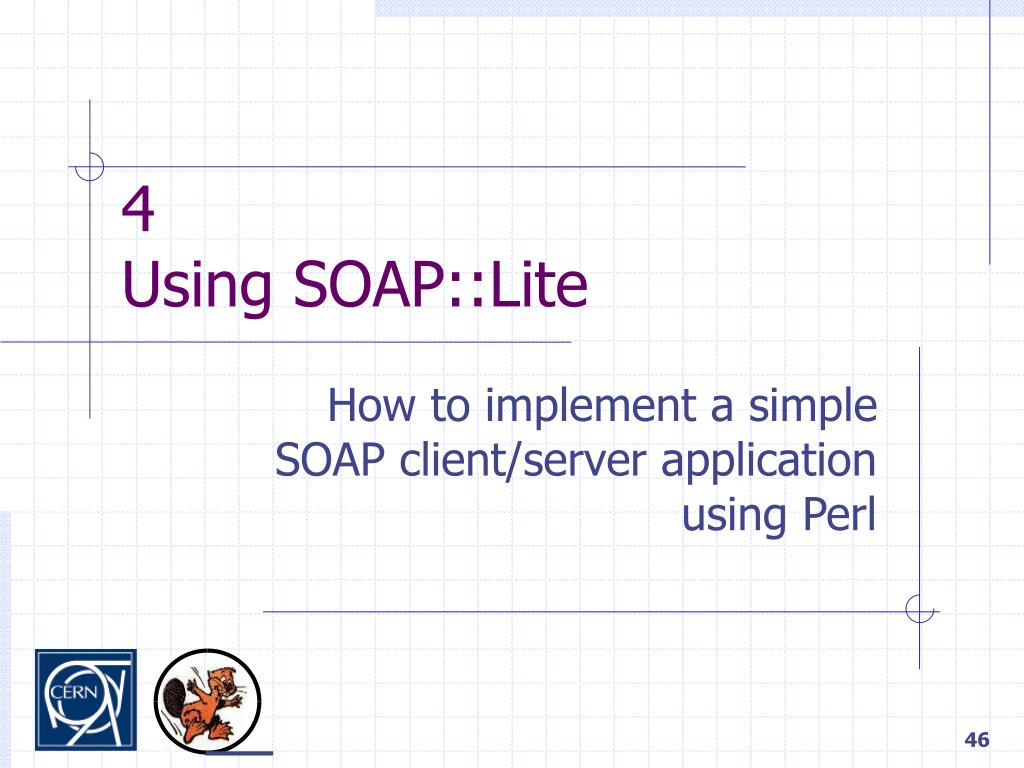 4
Using SOAP::Lite

How to implement a simple SOAP client/server application using Perl

CERN

46